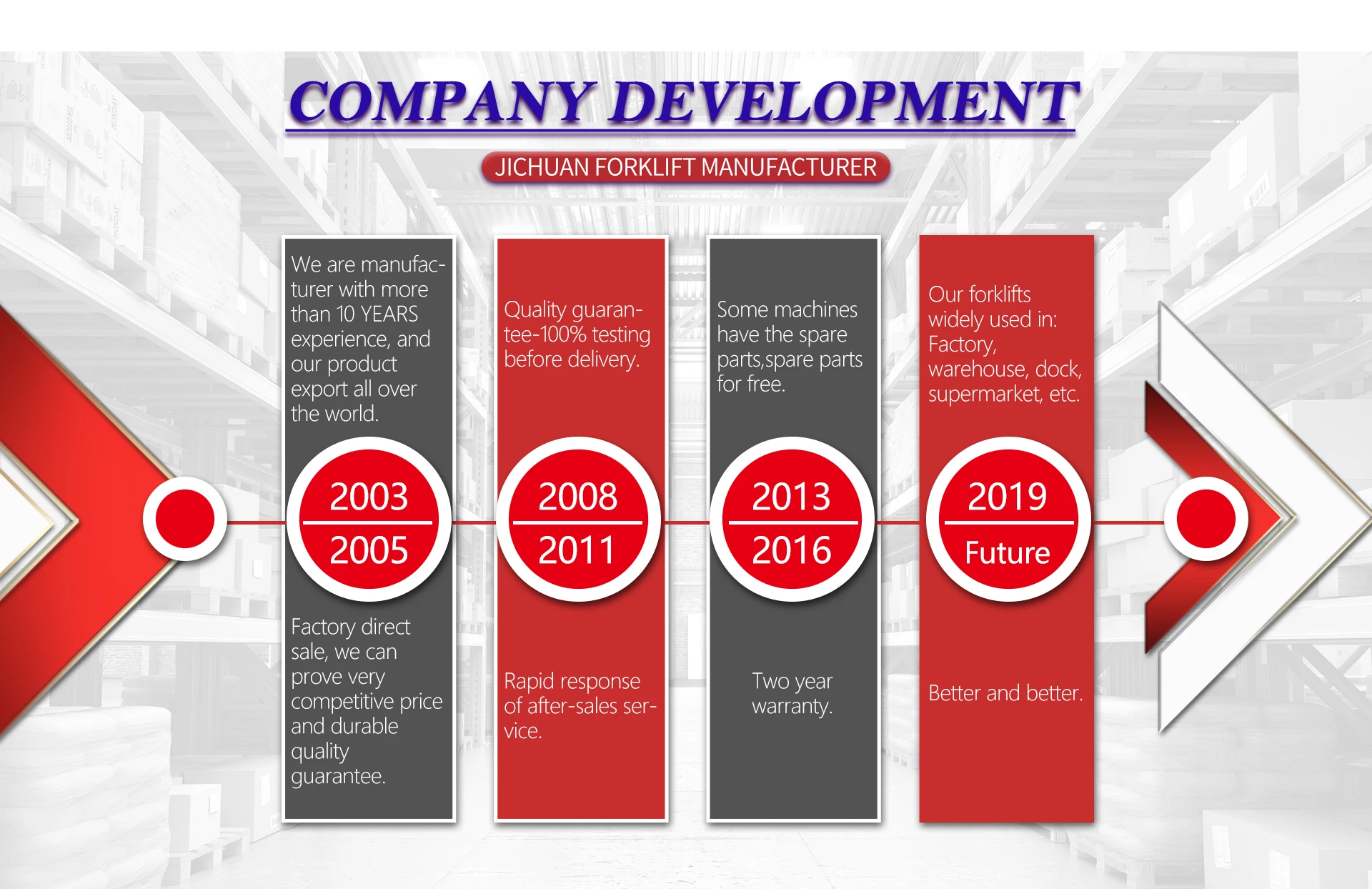 COMPANY DEVELOPMENT

JICHUAN FORKLIFT MANUFACTURER

We are manufacturer with more than 10 YEARS experience, and our product export all over the world.

2003
2005

Factory direct sale, we can prove very competitive price and durable quality guarantee.

Quality guarantee-100% testing before delivery.

2008
2011

Rapid response of after-sales service.

Some machines have the spare parts,spare parts for free.

2013
2016

Two year warranty.

Our forklifts widely used in: Factory, warehouse, dock, supermarket, etc.

2019
Future

Better and better.